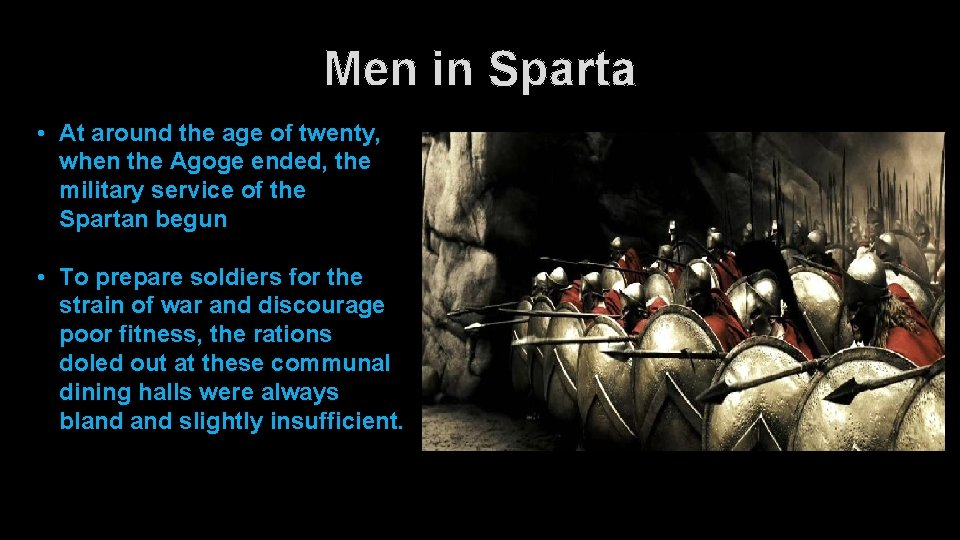 Men in Sparta

• At around the age of twenty, when the Agoge ended, the military service of the Spartan begun

• To prepare soldiers for the strain of war and discourage poor fitness, the rations doled out at these communal dining halls were always bland and slightly insufficient.